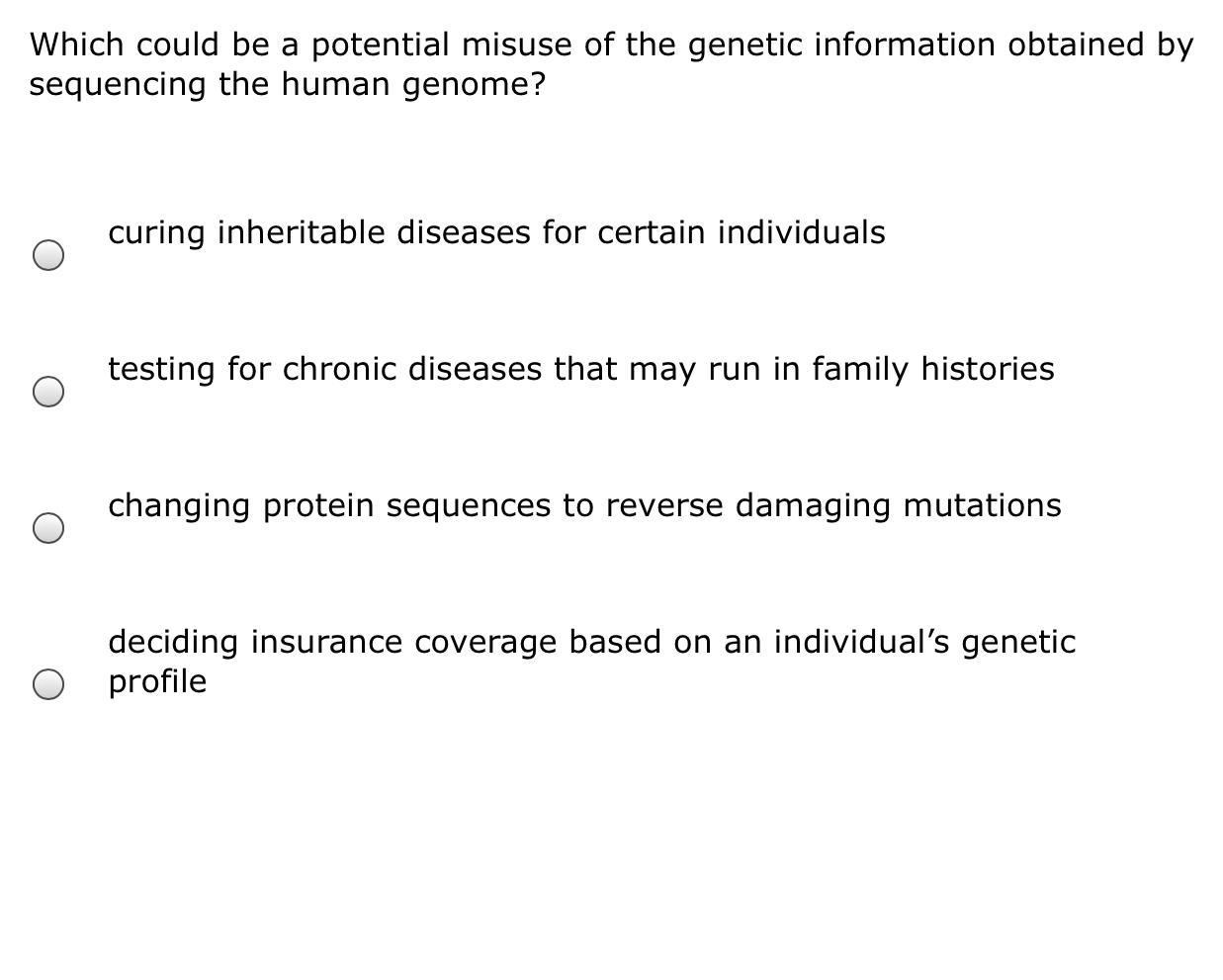 Which could be a potential misuse of the genetic information obtained by sequencing the human genome?

curing inheritable diseases for certain individuals

testing for chronic diseases that may run in family histories

changing protein sequences to reverse damaging mutations

deciding insurance coverage based on an individual’s genetic profile